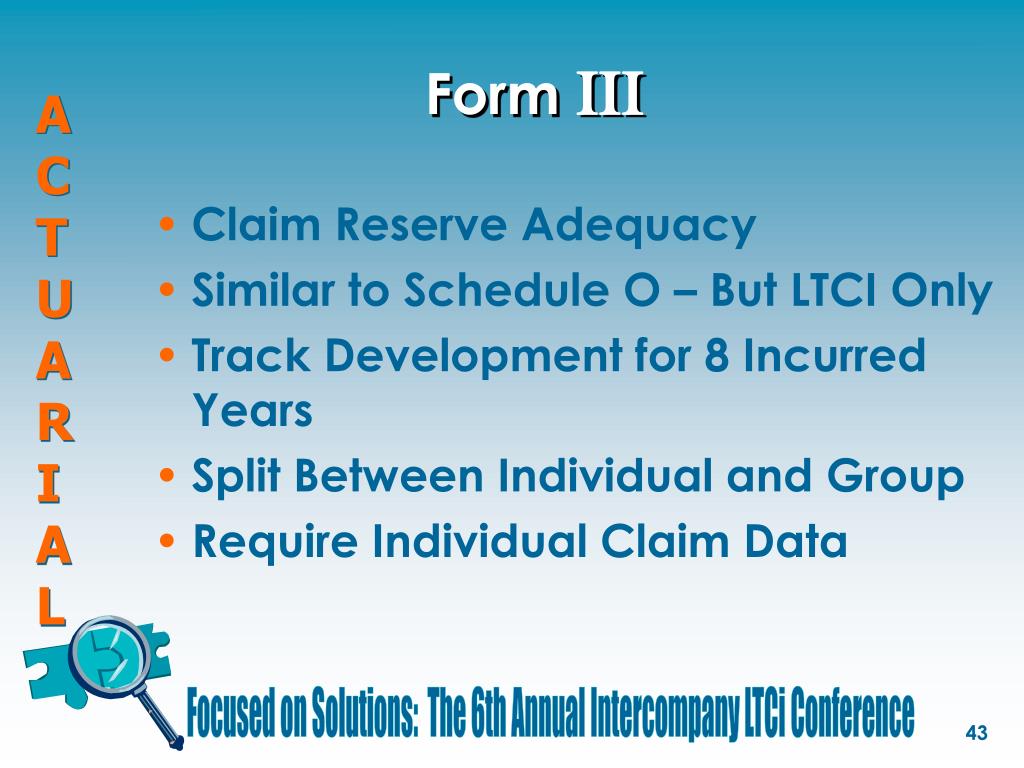 A
C
T
U
A
R
I
A
L

Form III

• Claim Reserve Adequacy
• Similar to Schedule O – But LTCI Only
• Track Development for 8 Incurred Years
• Split Between Individual and Group
• Require Individual Claim Data

Focused on Solutions: The 6th Annual Intercompany LTCi Conference

43